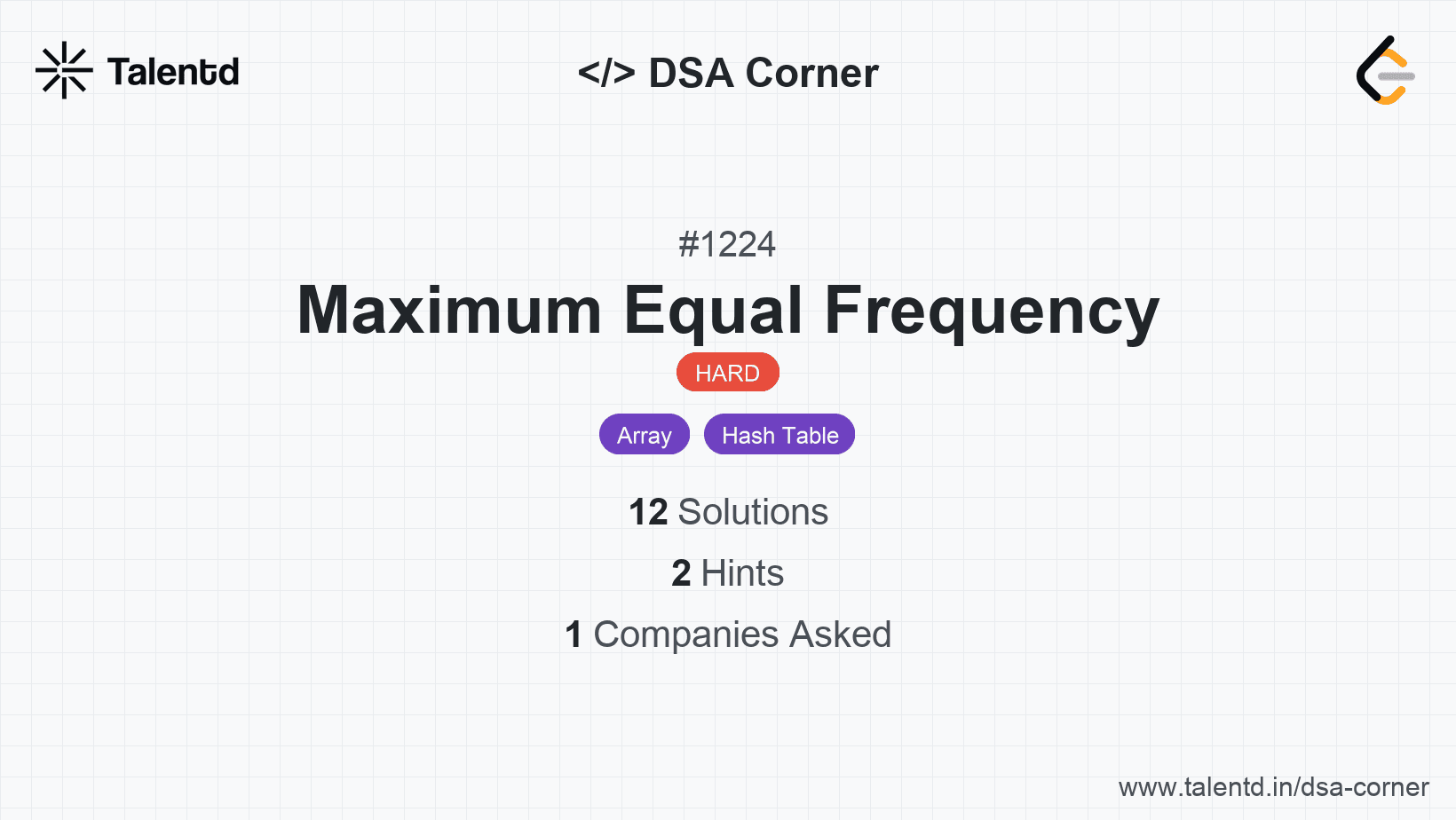 Talentd

</> DSA Corner

#1224

Maximum Equal Frequency

HARD

Array Hash Table

12 Solutions

2 Hints

1 Companies Asked

www.talentd.in/dsa-corner